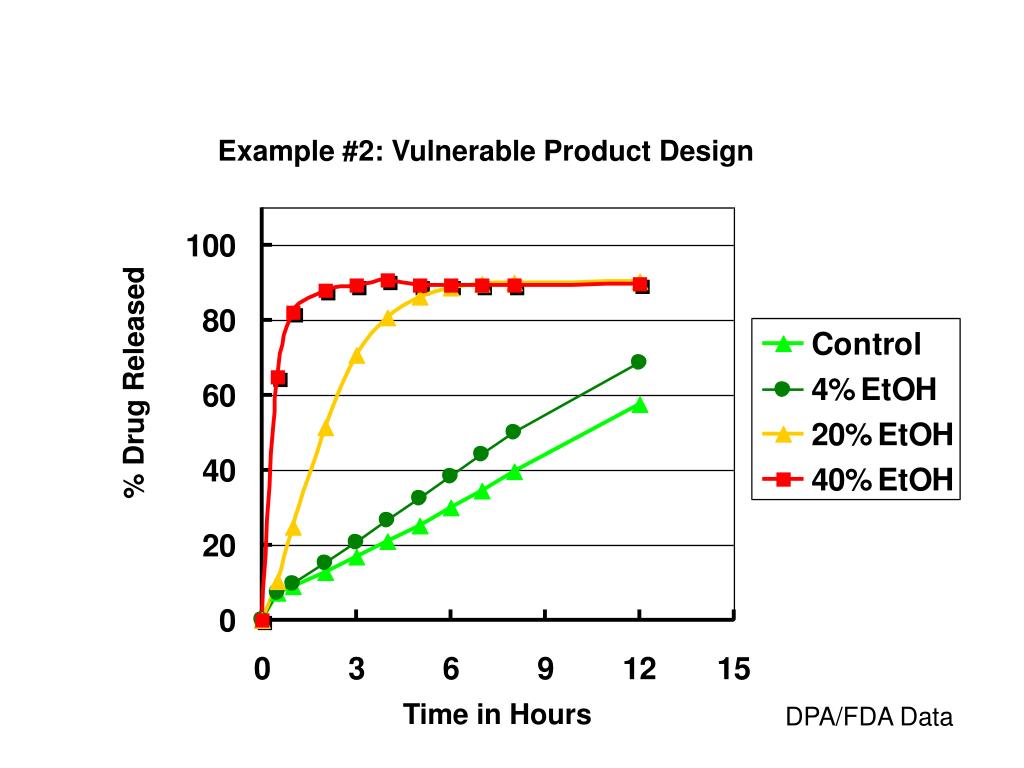 Example #2: Vulnerable Product Design

% Drug Released

100
80
60
40
20
0

0 3 6 9 12 15

Time in Hours

Control
4% EtOH
20% EtOH
40% EtOH

DPA/FDA Data